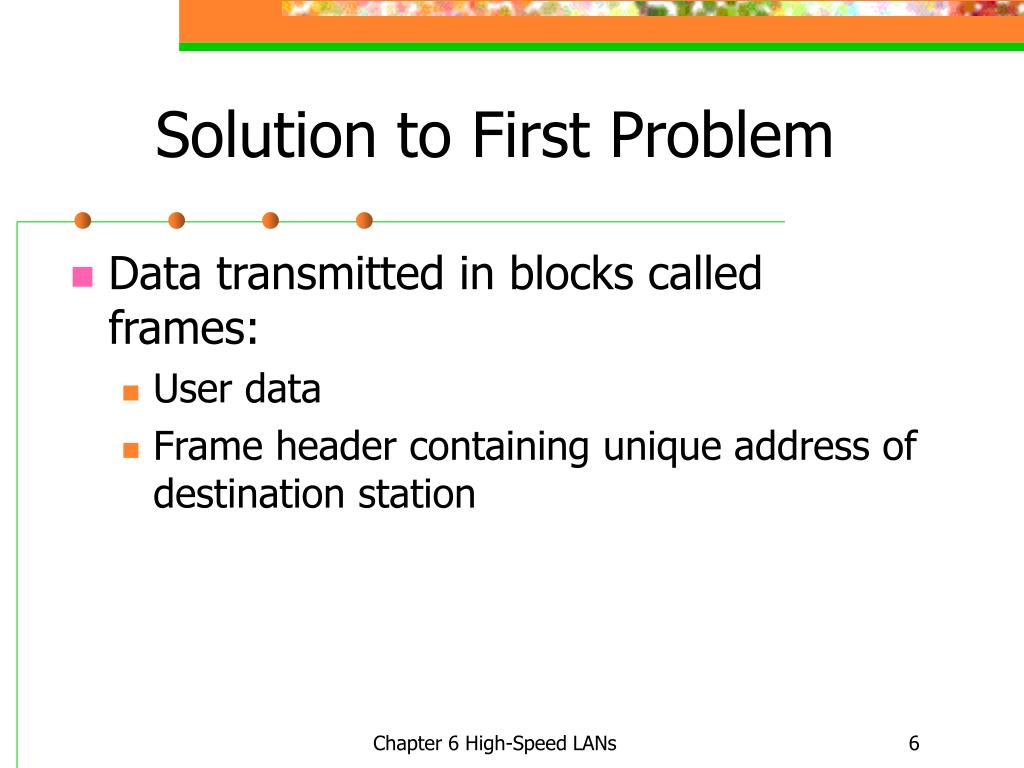 Solution to First Problem

Data transmitted in blocks called frames:

User data

Frame header containing unique address of destination station

Chapter 6 High-Speed LANs

6